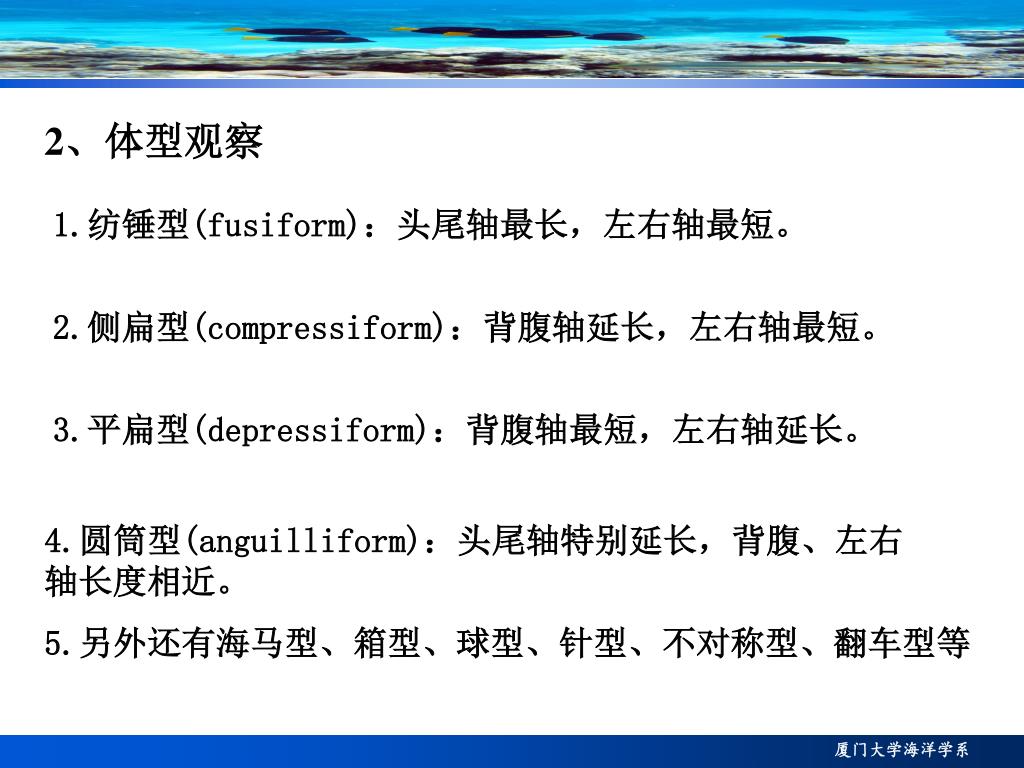 2、体型观察

1.纺锤型(fusiform)：头尾轴最长，左右轴最短。

2.侧扁型(compressiform)：背腹轴延长，左右轴最短。

3.平扁型(depressiform)：背腹轴最短，左右轴延长。

4.圆筒型(anguilliform)：头尾轴特别延长，背腹、左右轴长度相近。

5.另外还有海马型、箱型、球型、针型、不对称型、翻车型等

厦门大学海洋学系